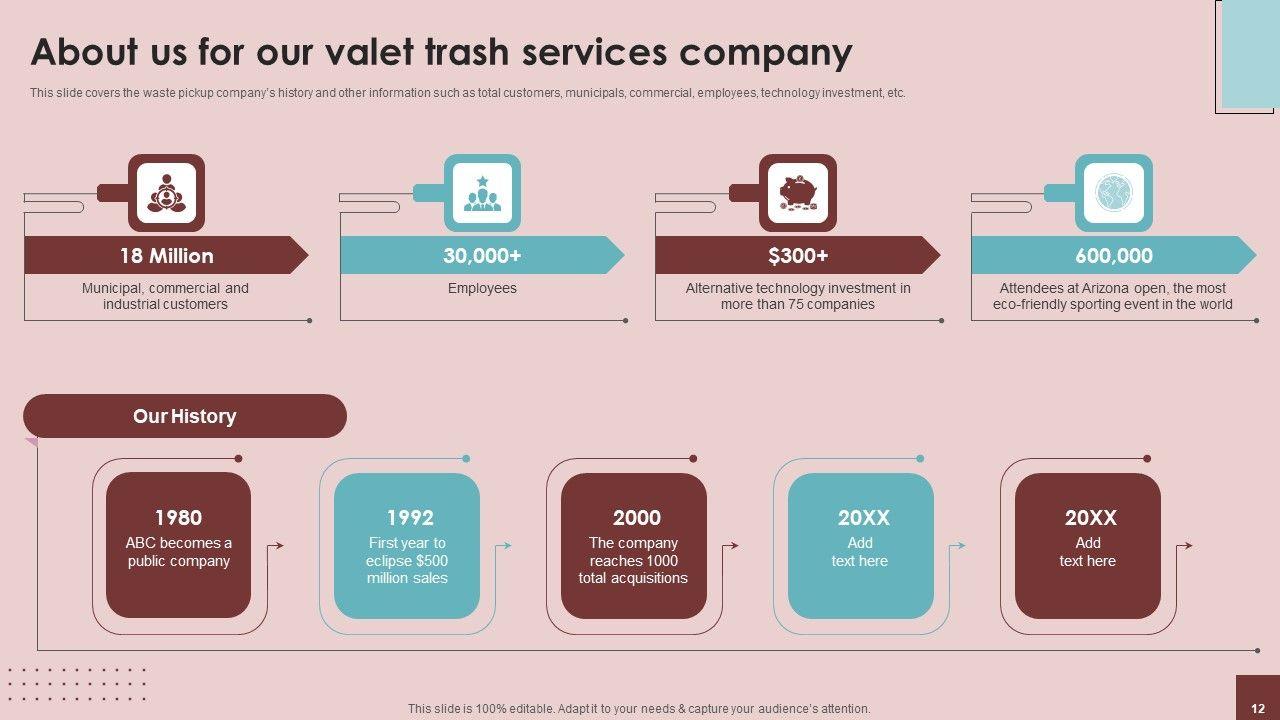 About us for our valet trash services company

This slide covers the waste pickup company's history and other information such as total customers, municipals, commercial, employees, technology investment, etc.

18 Million
Municipal, commercial and industrial customers

30,000+
Employees

$300+
Alternative technology investment in more than 75 companies

600,000
Attendees at Arizona open, the most eco-friendly sporting event in the world

Our History

1980
ABC becomes a public company

1992
First year to eclipse $500 million sales

2000
The company reaches 1000 total acquisitions

20XX
Add text here

20XX
Add text here

This slide is 100% editable. Adapt it to your needs & capture your audience's attention.

12